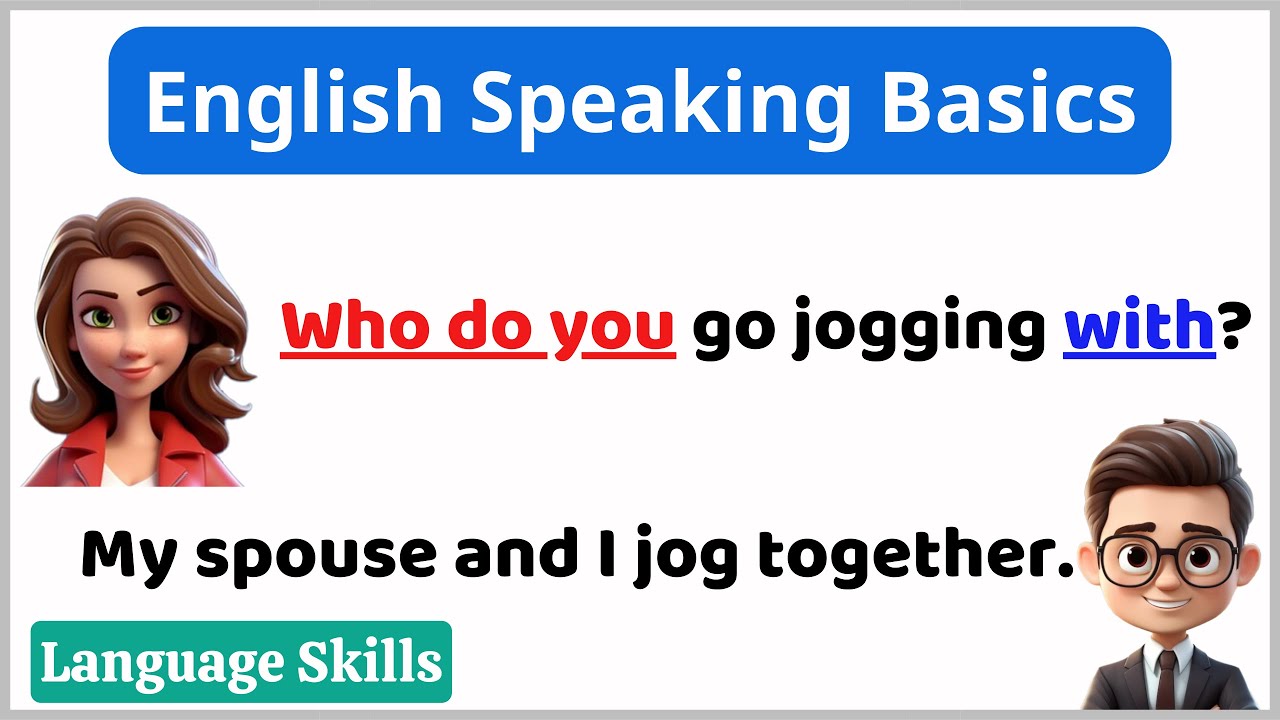 English Speaking Basics

Who do you go jogging with?

My spouse and I jog together.

Language Skills